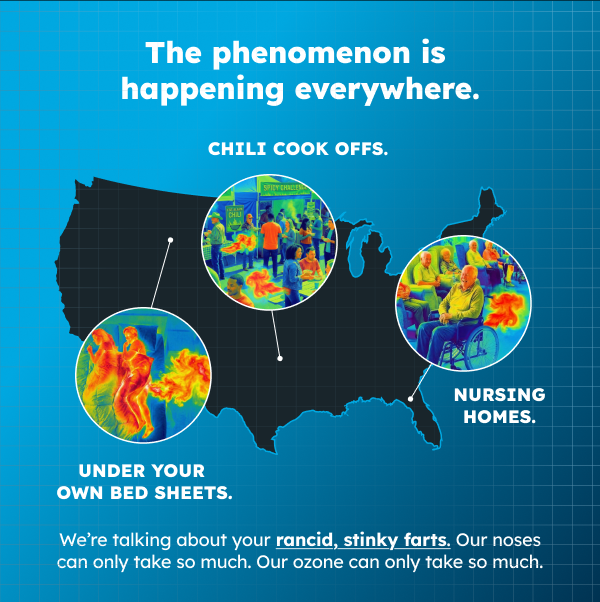 The phenomenon is happening everywhere.

CHILI COOK OFFS.

SPICY CHALLENGE

CHILI

NURSING HOMES.

UNDER YOUR OWN BED SHEETS.

We're talking about your rancid, stinky farts. Our noses can only take so much. Our ozone can only take so much.